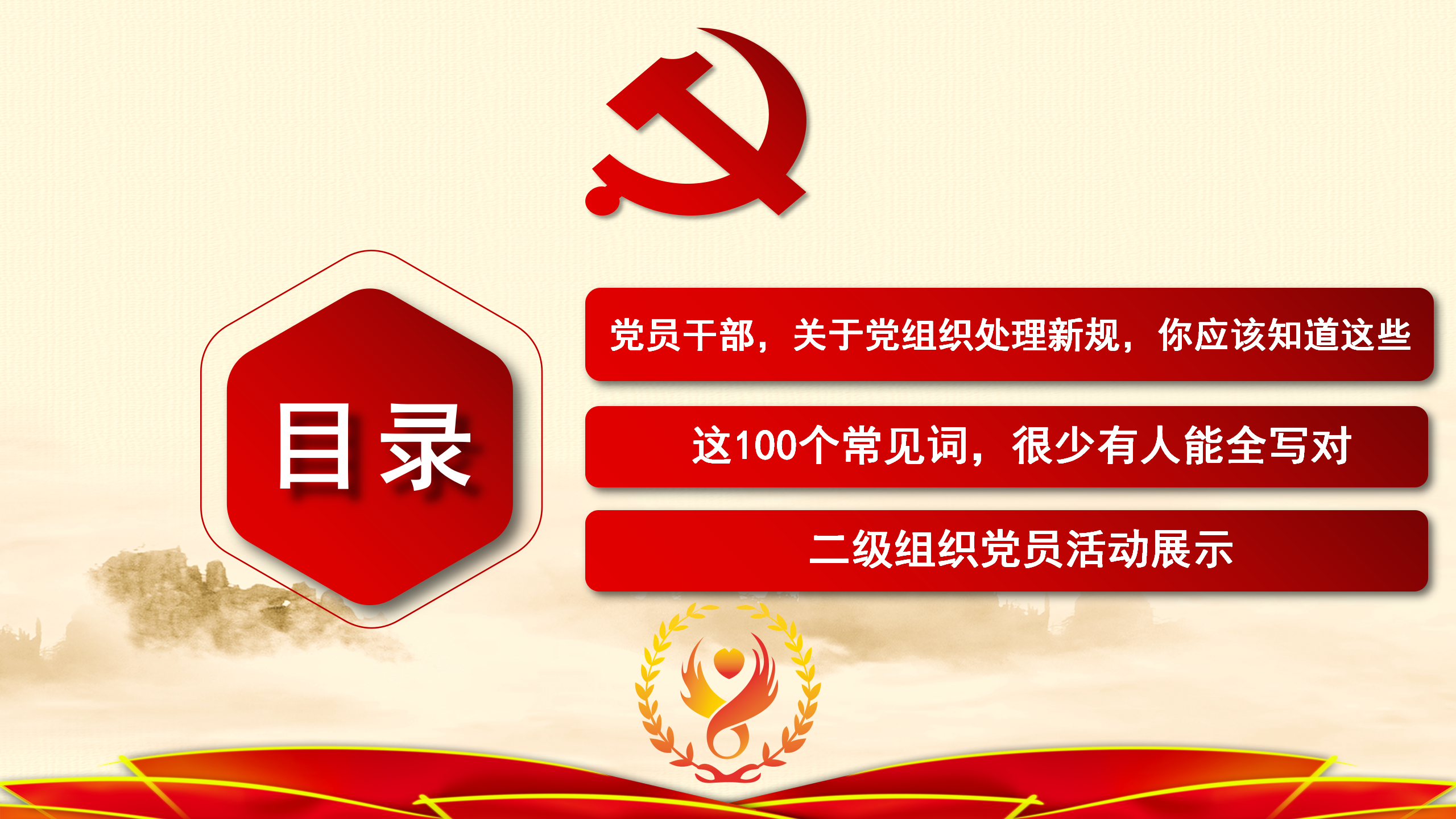 目录

党员干部，关于党组织处理新规，你应该知道这些

这100个常见词，很少有人能全写对

二级组织党员活动展示